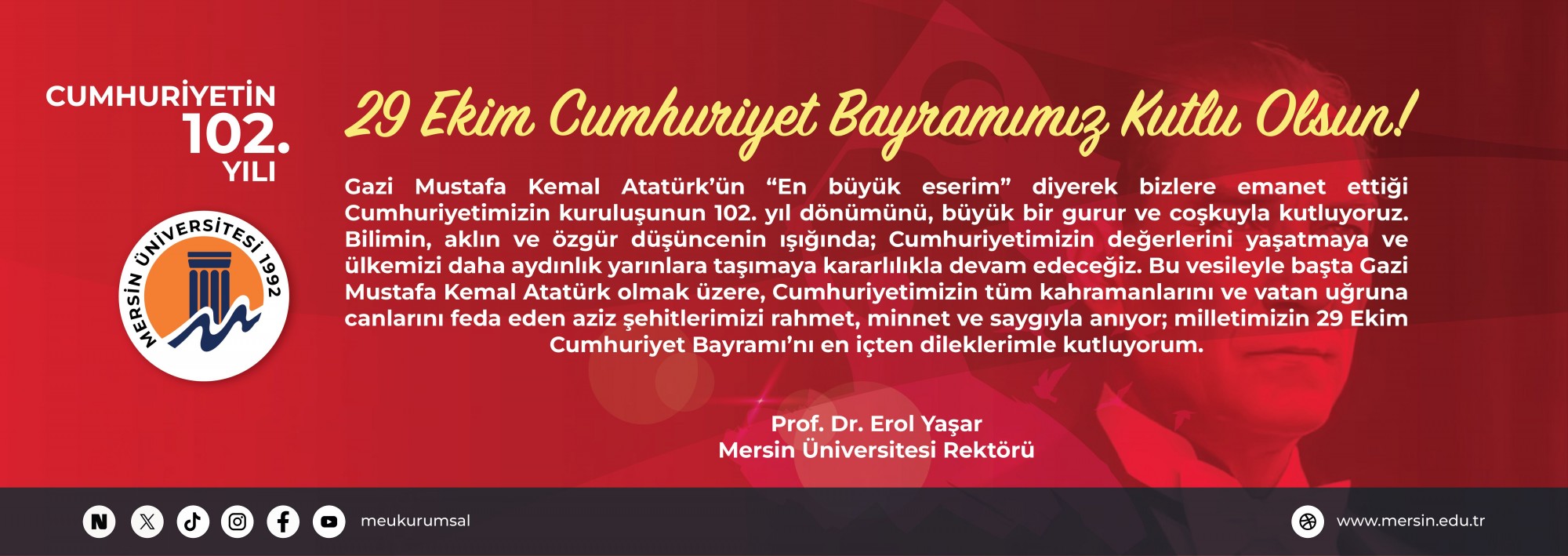 CUMHURİYETİN
102.
YILI

MERSİN ÜNİVERSİTESİ 1992

29 Ekim Cumhuriyet Bayramımız Kutlu Olsun!

Gazi Mustafa Kemal Atatürk'ün "En büyük eserim" diyerek bizlere emanet ettiği Cumhuriyetimizin kuruluşunun 102. yıl dönümünü, büyük bir gurur ve coşkuyla kutluyoruz. Bilimin, aklın ve özgür düşüncenin ışığında; Cumhuriyetimizin değerlerini yaşatmaya ve ülkemizi daha aydınlık yarınlara taşımaya kararlılıkla devam edeceğiz. Bu vesileyle başta Gazi Mustafa Kemal Atatürk olmak üzere, Cumhuriyetimizin tüm kahramanlarını ve vatan uğruna canlarını feda eden aziz şehitlerimizi rahmet, minnet ve saygıyla anıyor; milletimizin 29 Ekim Cumhuriyet Bayramı'nı en içten dileklerimle kutluyorum.

Prof. Dr. Erol Yaşar
Mersin Üniversitesi Rektörü

meukurumsal

www.mersin.edu.tr